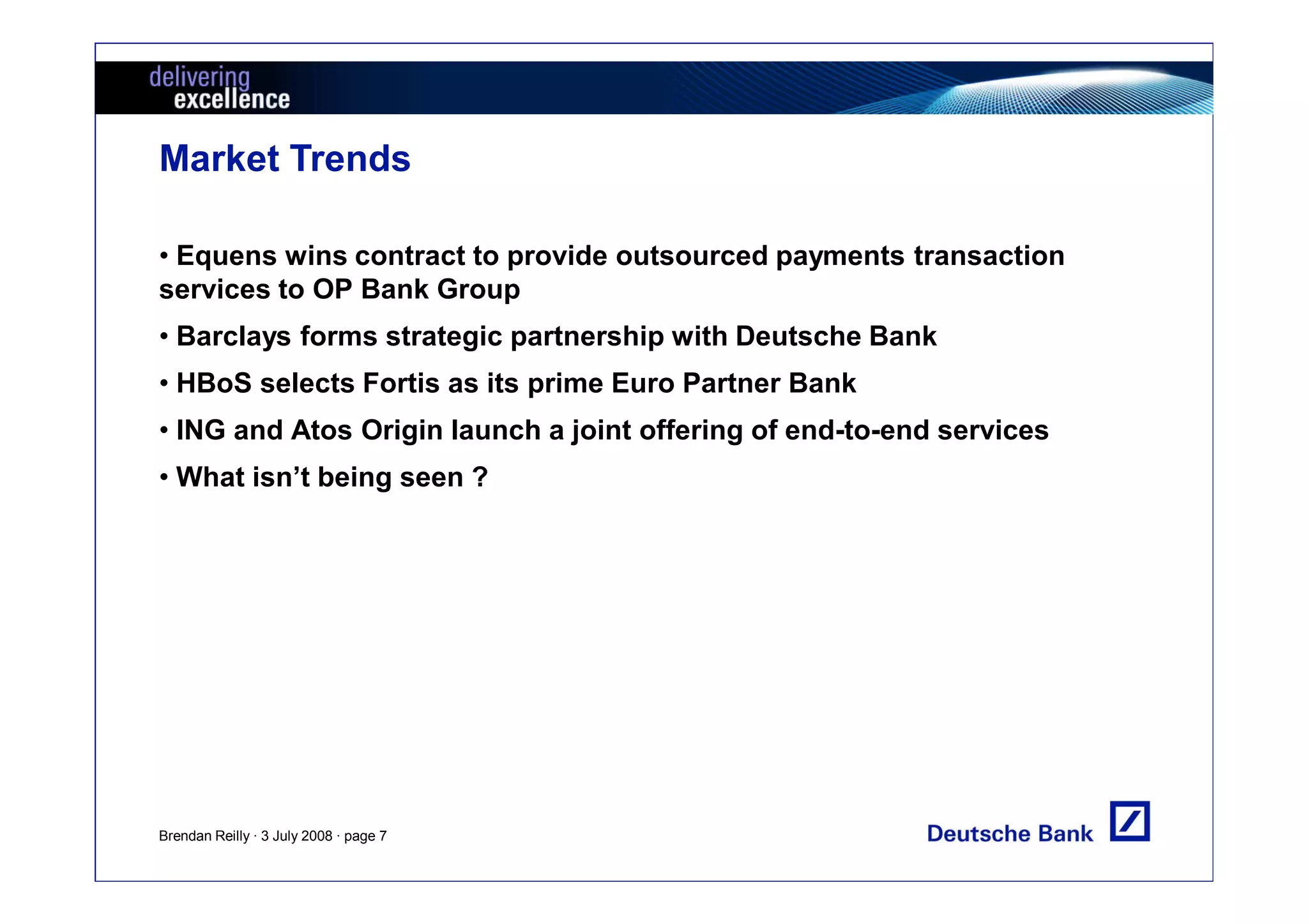 delivering
excellence

Market Trends

• Equens wins contract to provide outsourced payments transaction services to OP Bank Group

• Barclays forms strategic partnership with Deutsche Bank

• HBoS selects Fortis as its prime Euro Partner Bank

• ING and Atos Origin launch a joint offering of end-to-end services

• What isn’t being seen ?

Brendan Reilly · 3 July 2008 · page 7

Deutsche Bank